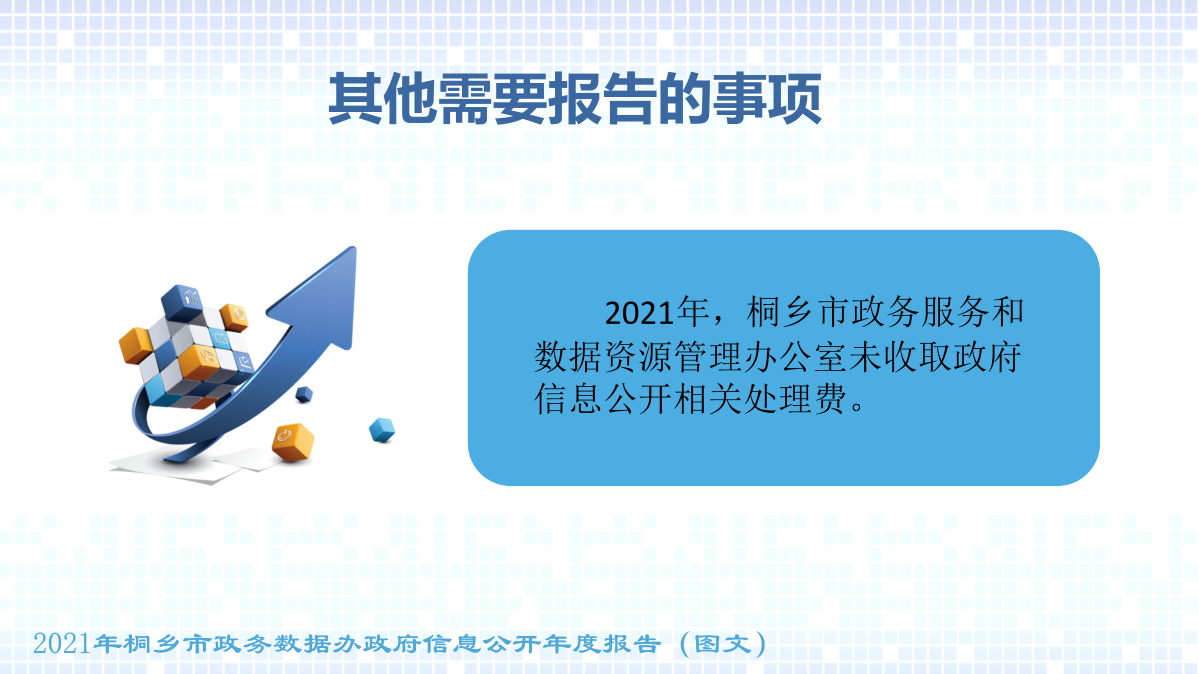 其他需要报告的事项

2021年，桐乡市政务服务和数据资源管理办公室未收取政府信息公开相关处理费。

2021年桐乡市政务数据办政府信息公开年度报告（图文）